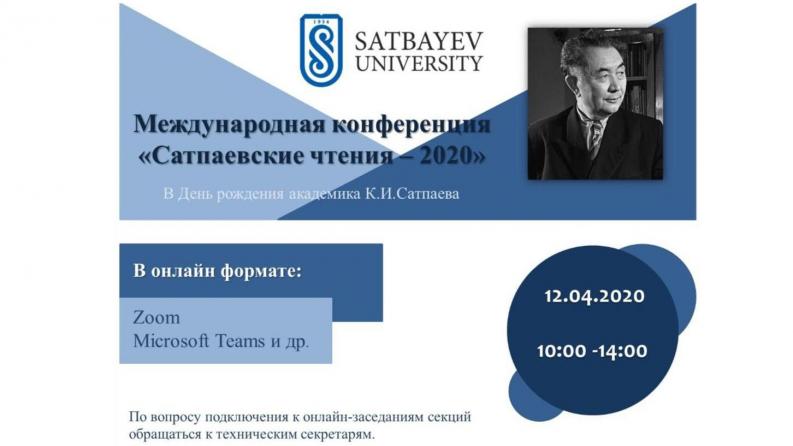 1934

SATBAYEV UNIVERSITY

Международная конференция «Сатпаевские чтения – 2020»

В День рождения академика К.И.Сатпаева

В онлайн формате:

Zoom
Microsoft Teams и др.

12.04.2020

10:00 -14:00

По вопросу подключения к онлайн-заседаниям секций обращаться к техническим секретарям.